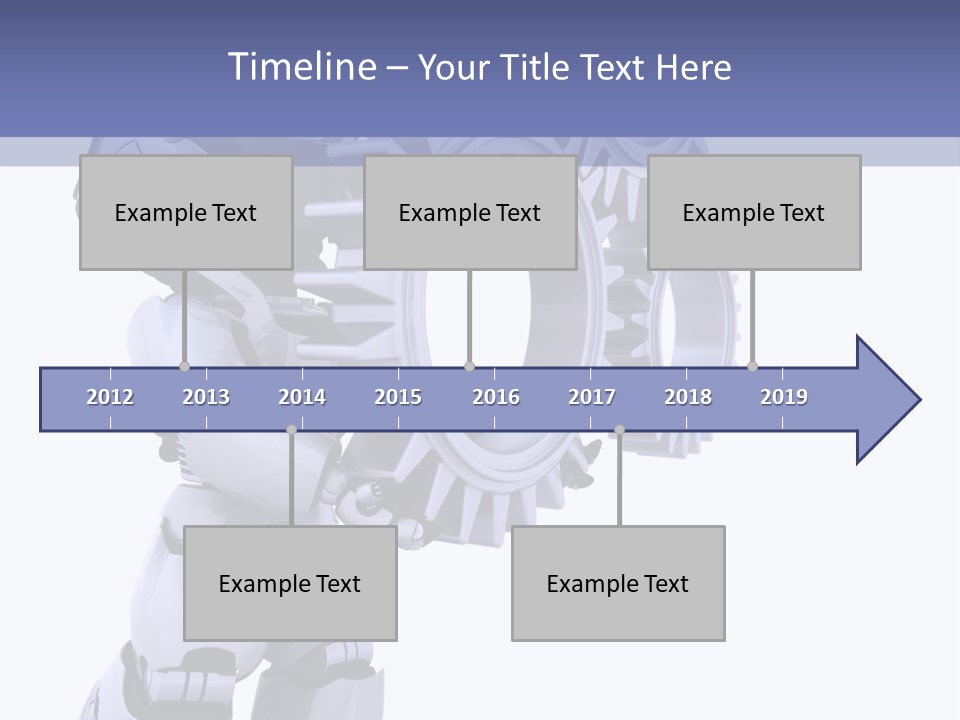 Timeline – Your Title Text Here

Example Text

Example Text

Example Text

2012 2013 2014 2015 2016 2017 2018 2019

Example Text

Example Text